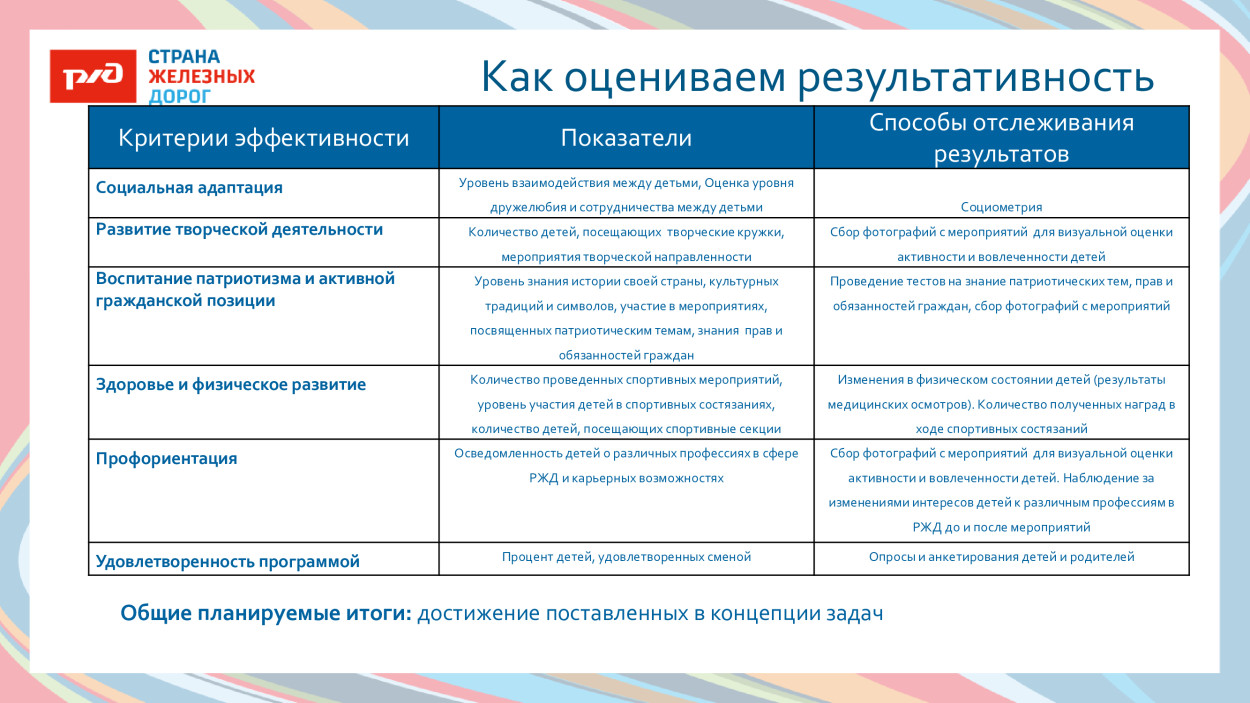 РЖД СТРАНА ЖЕЛЕЗНЫХ ДОРОГ

Как оцениваем результативность

| Критерии эффективности | Показатели | Способы отслеживания результатов |
|---|---|---|
| Социальная адаптация | Уровень взаимодействия между детьми, Оценка уровня дружелюбия и сотрудничества между детьми | Социометрия |
| Развитие творческой деятельности | Количество детей, посещающих творческие кружки, мероприятия творческой направленности | Сбор фотографий с мероприятий для визуальной оценки активности и вовлеченности детей |
| Воспитание патриотизма и активной гражданской позиции | Уровень знания истории своей страны, культурных традиций и символов, участие в мероприятиях, посвященных патриотическим темам, знания прав и обязанностей граждан | Проведение тестов на знание патриотических тем, прав и обязанностей граждан, сбор фотографий с мероприятий |
| Здоровье и физическое развитие | Количество проведенных спортивных мероприятий, уровень участия детей в спортивных состязаниях, количество детей, посещающих спортивные секции | Изменения в физическом состоянии детей (результаты медицинских осмотров). Количество полученных наград в ходе спортивных состязаний |
| Профориентация | Осведомленность детей о различных профессиях в сфере РЖД и карьерных возможностях | Сбор фотографий с мероприятий для визуальной оценки активности и вовлеченности детей. Наблюдение за изменениями интересов детей к различным профессиям в РЖД до и после мероприятий |
| Удовлетворенность программой | Процент детей, удовлетворенных сменой | Опросы и анкетирования детей и родителей |

Общие планируемые итоги: достижение поставленных в концепции задач